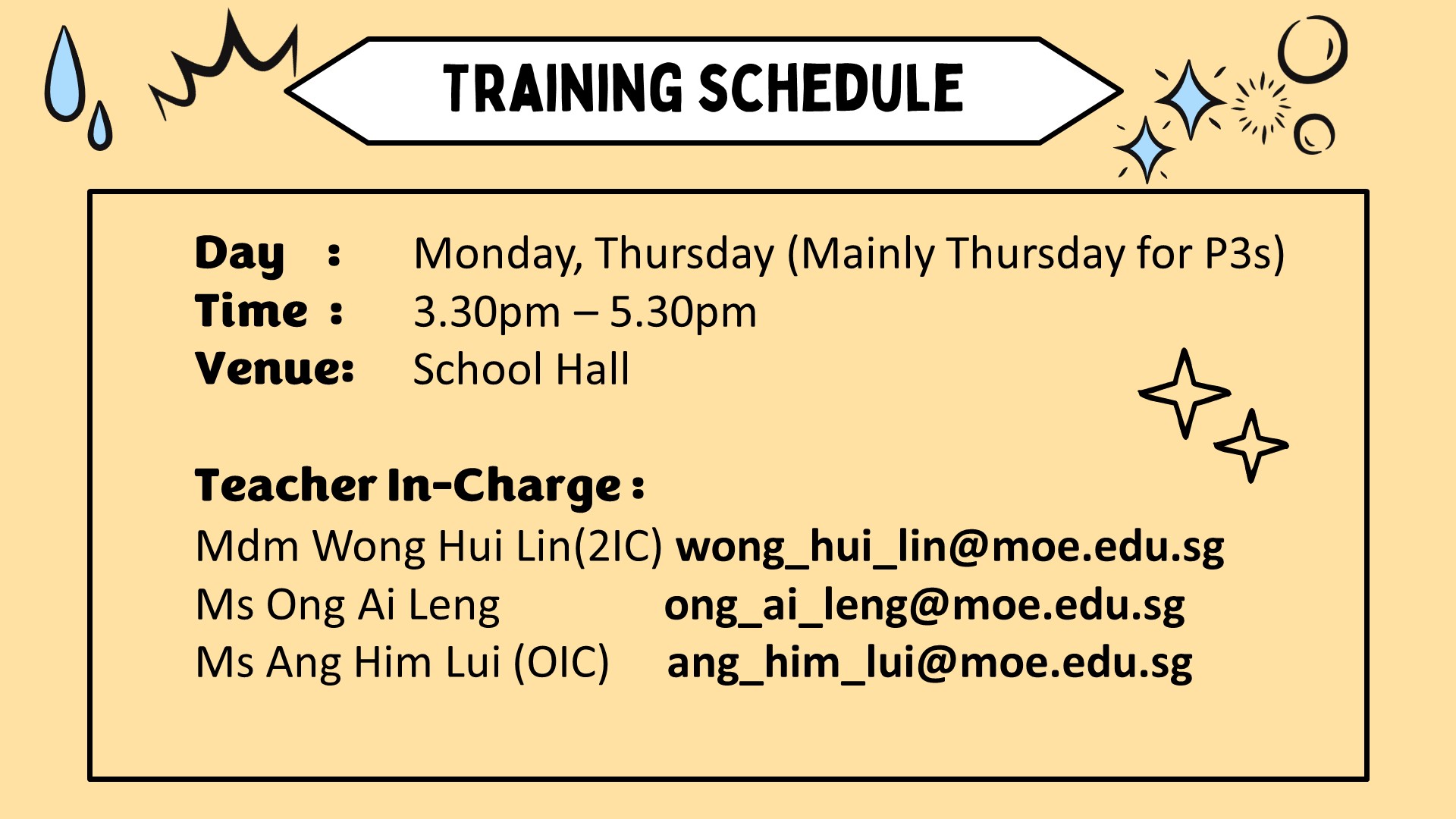 TRAINING SCHEDULE

Day : Monday, Thursday (Mainly Thursday for P3s)
Time : 3.30pm – 5.30pm
Venue: School Hall

Teacher In-Charge :
Mdm Wong Hui Lin(2IC) wong_hui_lin@moe.edu.sg
Ms Ong Ai Leng ong_ai_leng@moe.edu.sg
Ms Ang Him Lui (OIC) ang_him_lui@moe.edu.sg